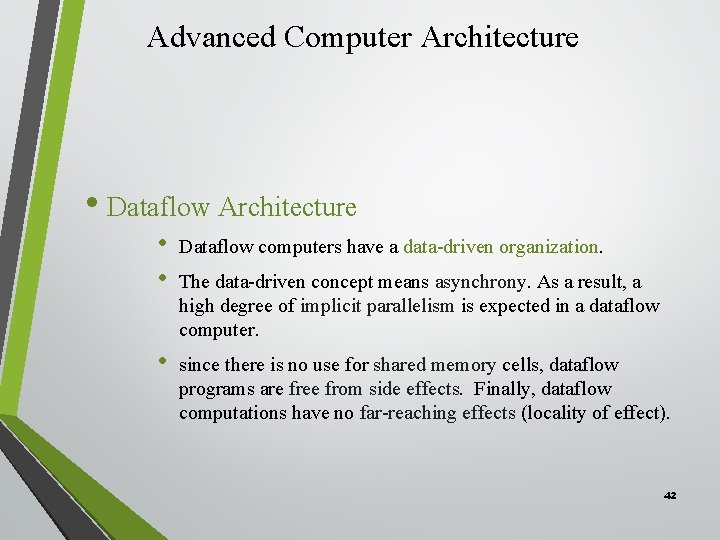 Advanced Computer Architecture

• Dataflow Architecture

• Dataflow computers have a data-driven organization.

• The data-driven concept means asynchrony. As a result, a high degree of implicit parallelism is expected in a dataflow computer.

• since there is no use for shared memory cells, dataflow programs are free from side effects. Finally, dataflow computations have no far-reaching effects (locality of effect).

42